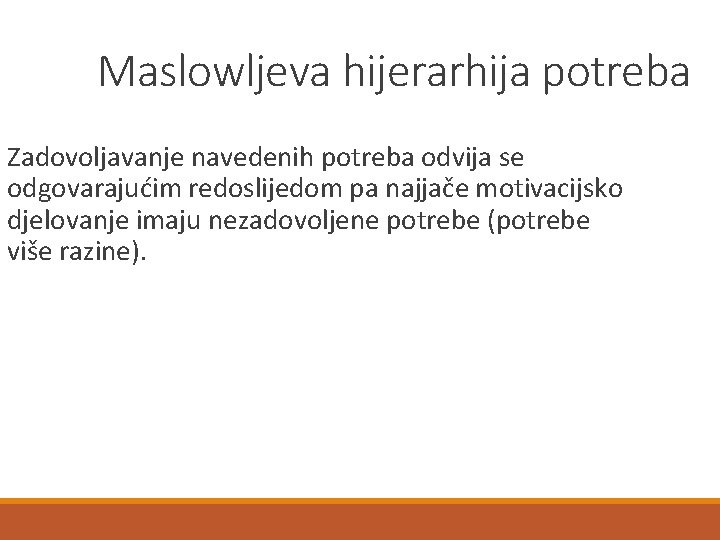 Maslowljeva hijerarhija potreba

Zadovoljavanje navedenih potreba odvija se odgovarajućim redoslijedom pa najjače motivacijsko djelovanje imaju nezadovoljene potrebe (potrebe više razine).